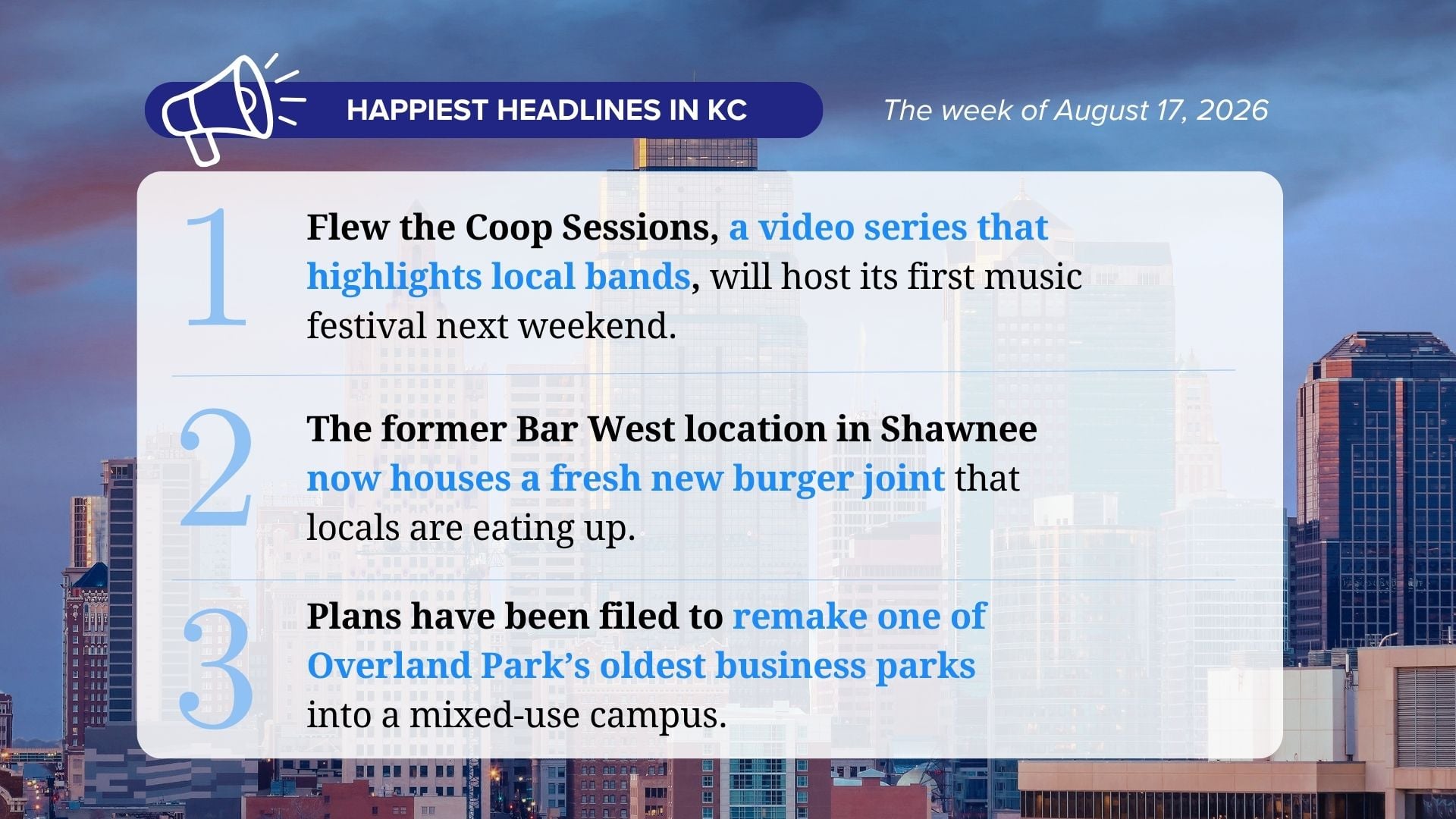 HAPPIEST HEADLINES IN KC

The week of August 17, 2026

1
Flew the Coop Sessions, a video series that highlights local bands, will host its first music festival next weekend.

2
The former Bar West location in Shawnee now houses a fresh new burger joint that locals are eating up.

3
Plans have been filed to remake one of Overland Park's oldest business parks into a mixed-use campus.